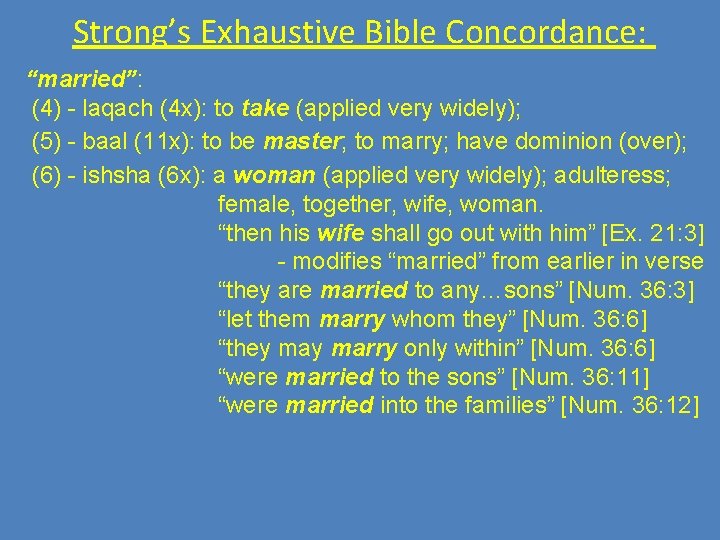 Strong's Exhaustive Bible Concordance:

"married":

(4) - laqach (4x): to take (applied very widely);

(5) - baal (11x): to be master; to marry; have dominion (over);

(6) - ishsha (6x): a woman (applied very widely); adulteress; female, together, wife, woman.

"then his wife shall go out with him" [Ex. 21:3]

- modifies "married" from earlier in verse

"they are married to any…sons" [Num. 36:3]

"let them marry whom they" [Num. 36:6]

"they may marry only within" [Num. 36:6]

"were married to the sons" [Num. 36:11]

"were married into the families" [Num. 36:12]